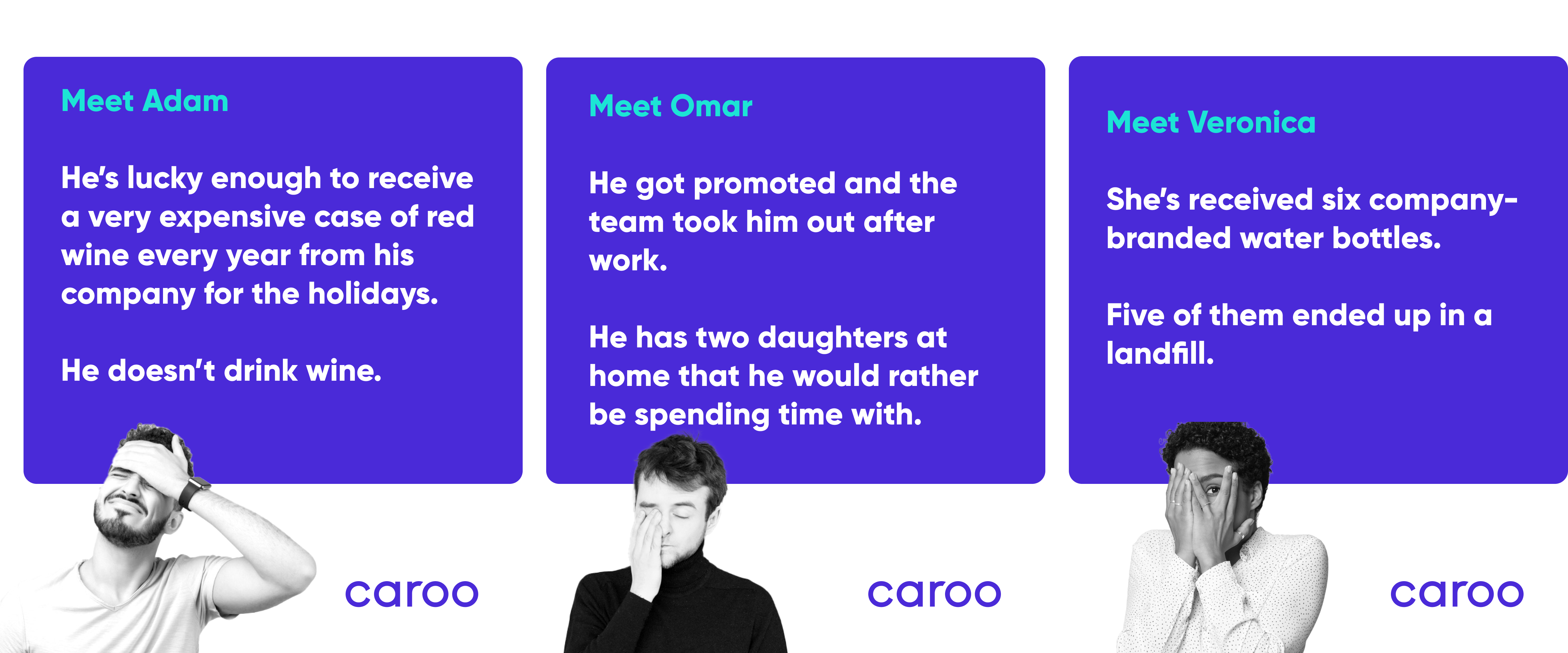 Meet Adam

He's lucky enough to receive a very expensive case of red wine every year from his company for the holidays.

He doesn't drink wine.

caroo

Meet Omar

He got promoted and the team took him out after work.

He has two daughters at home that he would rather be spending time with.

caroo

Meet Veronica

She's received six company-branded water bottles.

Five of them ended up in a landfill.

caroo